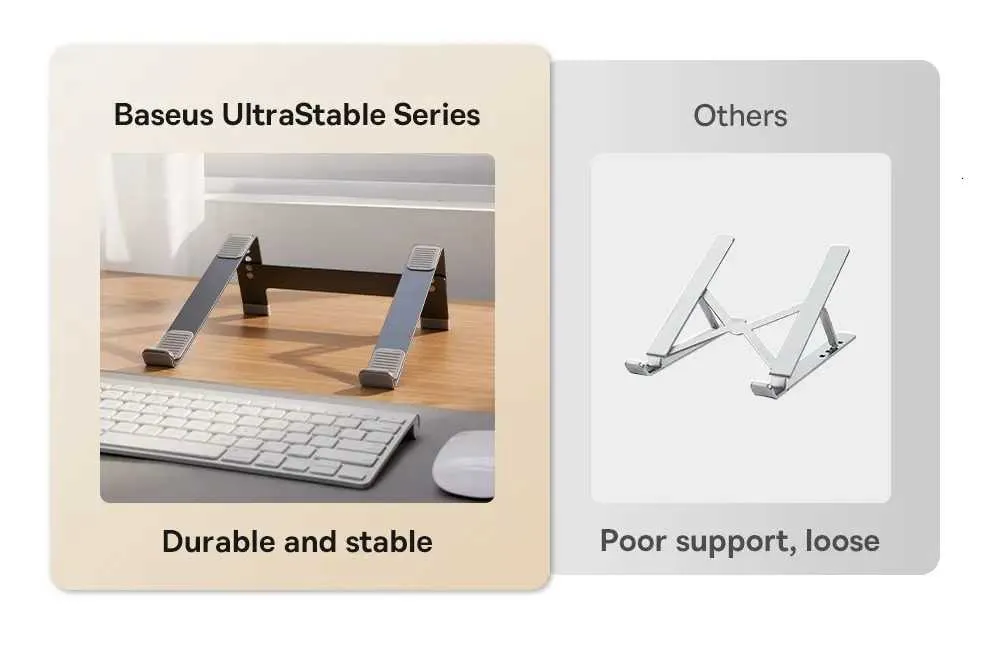 Baseus UltraStable Series

Durable and stable

Others

Poor support, loose